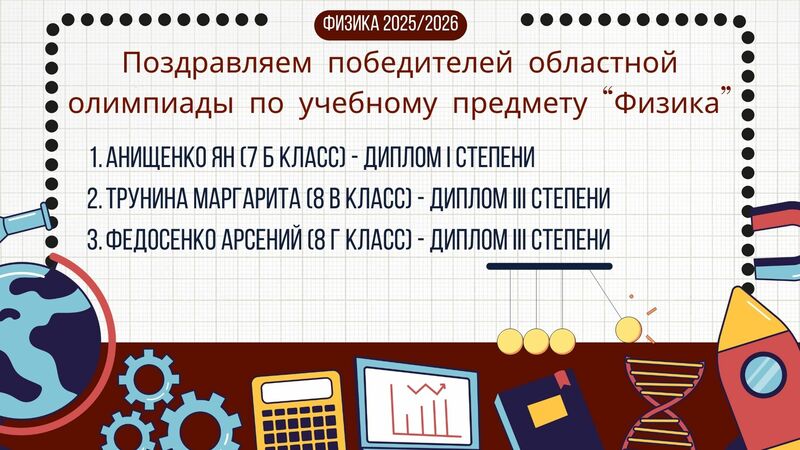 ФИЗИКА 2025/2026

Поздравляем победителей областной олимпиады по учебному предмету “Физика”

1. АНИЩЕНКО ЯН (7 Б КЛАСС) - ДИПЛОМ I СТЕПЕНИ
2. ТРУНИНА МАРГАРИТА (8 В КЛАСС) - ДИПЛОМ III СТЕПЕНИ
3. ФЕДОСЕНКО АРСЕНИЙ (8 Г КЛАСС) - ДИПЛОМ III СТЕПЕНИ